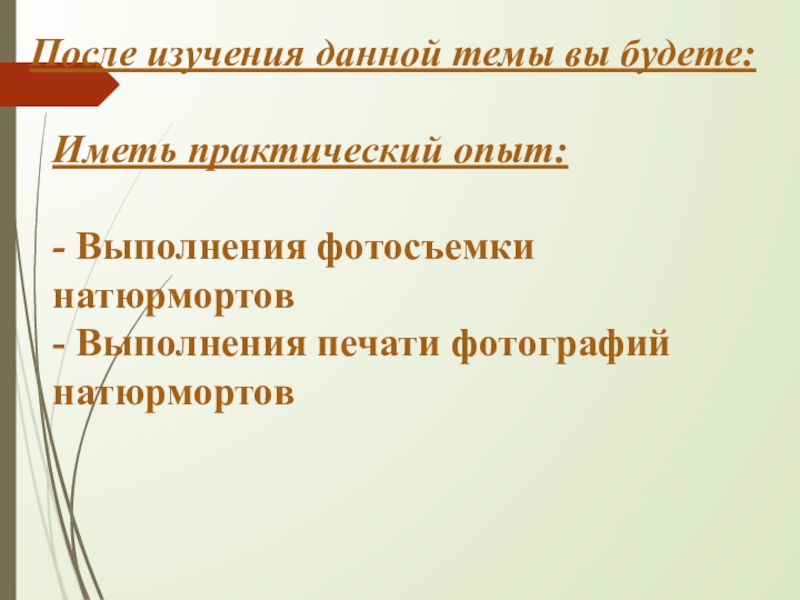 После изучения данной темы вы будете:

Иметь практический опыт:

- Выполнения фотосъемки натюрмортов
- Выполнения печати фотографий натюрмортов